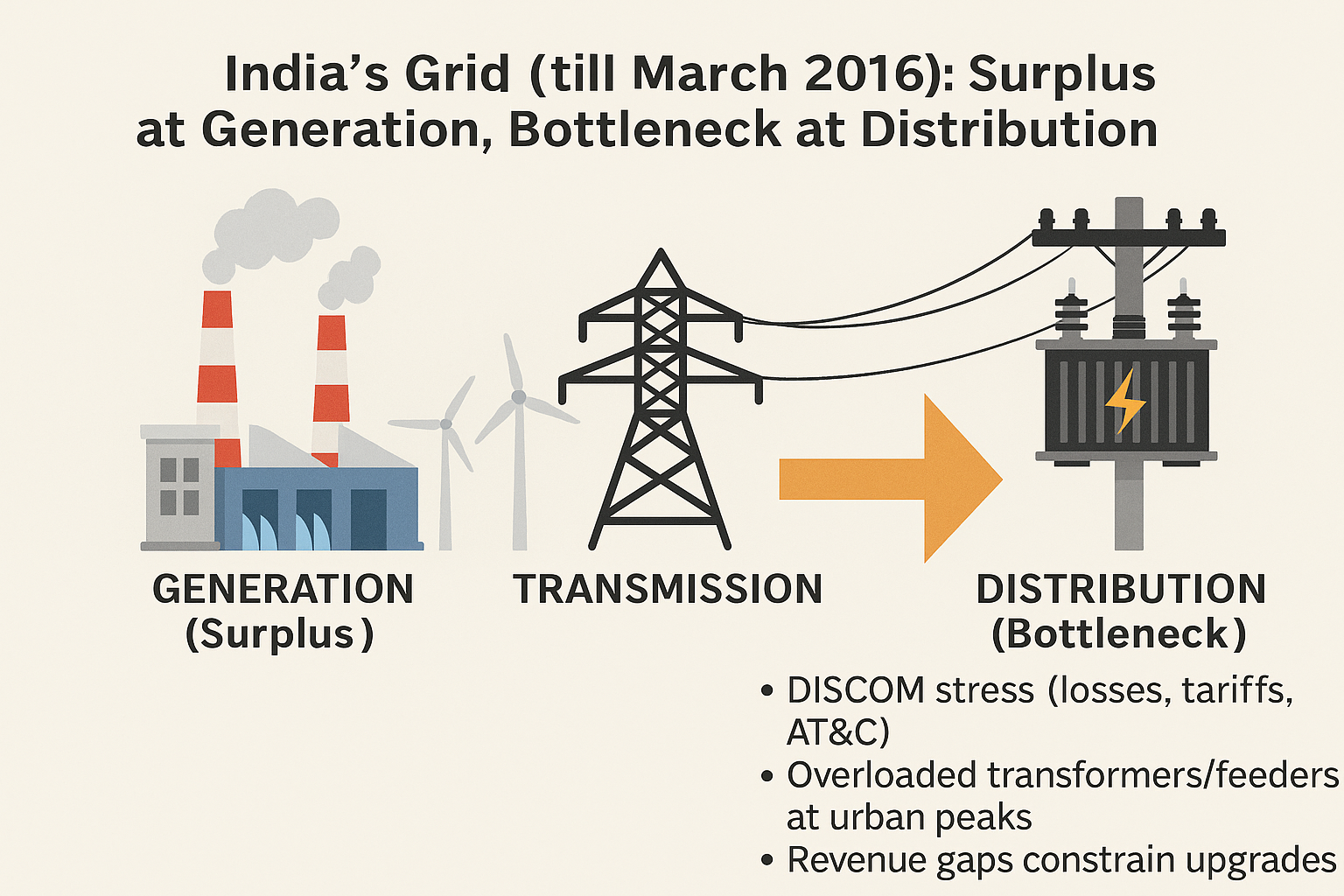 India’s Grid (till March 2016): Surplus at Generation, Bottleneck at Distribution

GENERATION (Surplus)

TRANSMISSION

DISTRIBUTION (Bottleneck)

• DISCOM stress (losses, tariffs, AT&C)
• Overloaded transformers/feeders at urban peaks
• Revenue gaps constrain upgrades